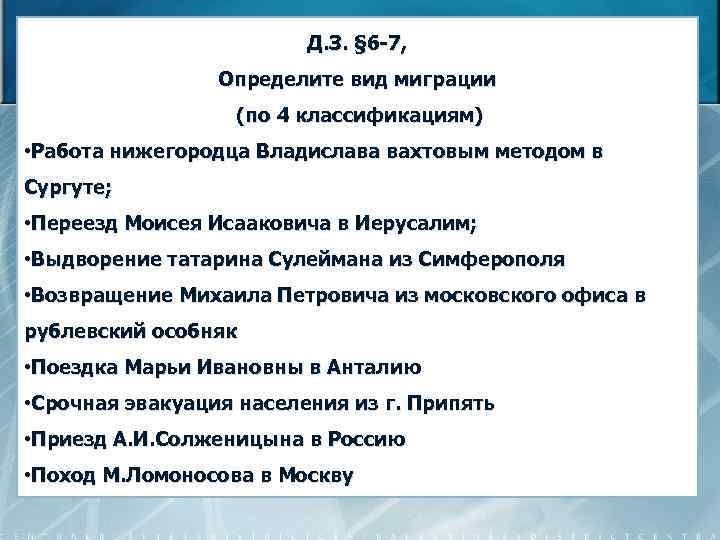 Д.З. §6-7,

Определите вид миграции

(по 4 классификациям)

•Работа нижегородца Владислава вахтовым методом в Сургуте;

•Переезд Моисея Исааковича в Иерусалим;

•Выдворение татарина Сулеймана из Симферополя

•Возвращение Михаила Петровича из московского офиса в рублевский особняк

•Поездка Марьи Ивановны в Анталию

•Срочная эвакуация населения из г. Припять

•Приезд А.И.Солженицына в Россию

•Поход М.Ломоносова в Москву